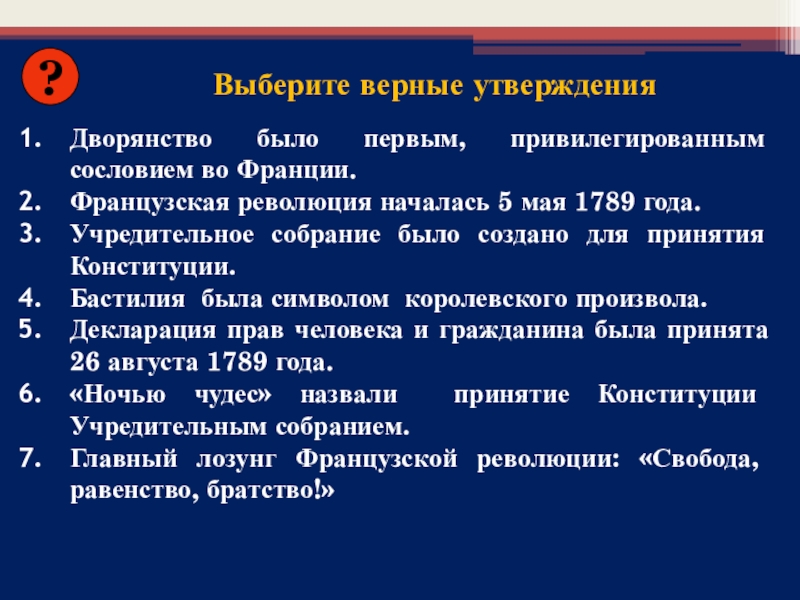 ?

Выберите верные утверждения

1. Дворянство было первым, привилегированным сословием во Франции.
2. Французская революция началась 5 мая 1789 года.
3. Учредительное собрание было создано для принятия Конституции.
4. Бастилия была символом королевского произвола.
5. Декларация прав человека и гражданина была принята 26 августа 1789 года.
6. «Ночью чудес» назвали принятие Конституции Учредительным собранием.
7. Главный лозунг Французской революции: «Свобода, равенство, братство!»